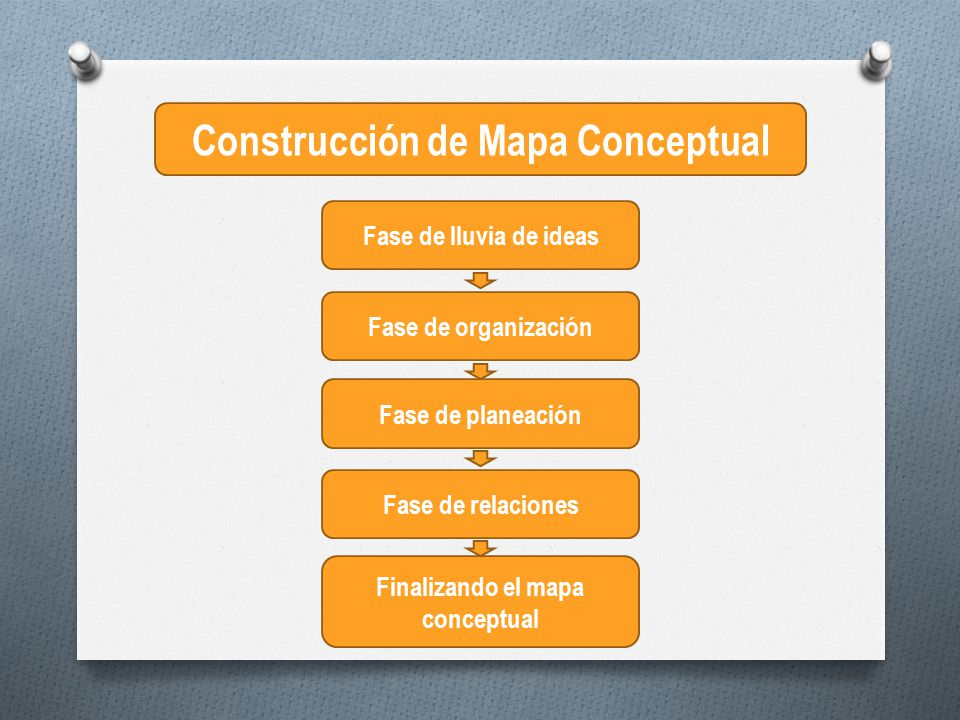 Construcción de Mapa Conceptual

Fase de lluvia de ideas

Fase de organización

Fase de planeación

Fase de relaciones

Finalizando el mapa conceptual